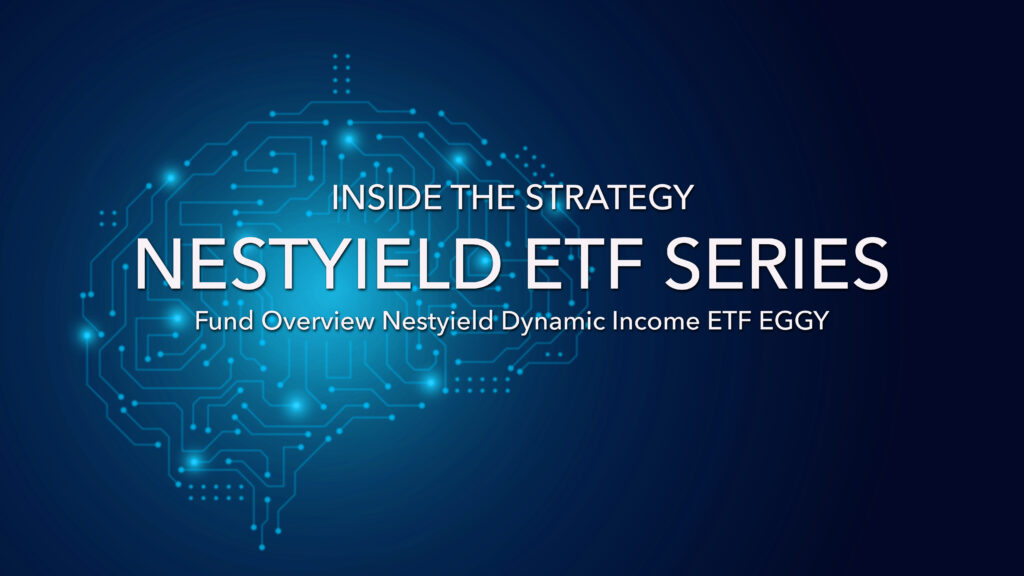 INSIDE THE STRATEGY
NESTYIELD ETF SERIES
Fund Overview Nestyield Dynamic Income ETF EGGY